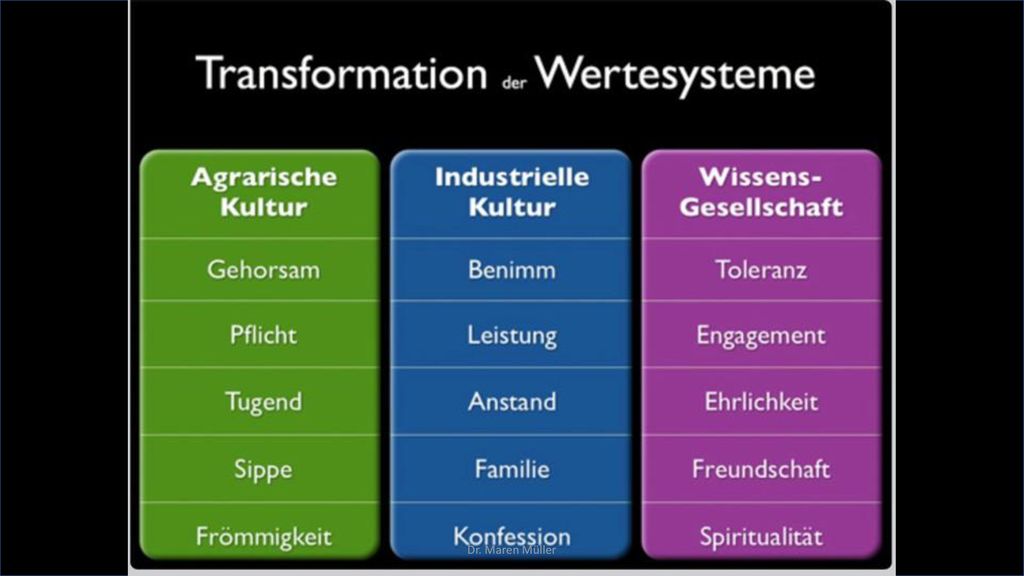 Transformation der Wertesysteme

| Agrarische Kultur | Industrielle Kultur | Wissens-Gesellschaft |
|---|---|---|
| Gehorsam | Benimm | Toleranz |
| Pflicht | Leistung | Engagement |
| Tugend | Anstand | Ehrlichkeit |
| Sippe | Familie | Freundschaft |
| Frömmigkeit | Konfession | Spiritualität |

Dr. Maren Müller